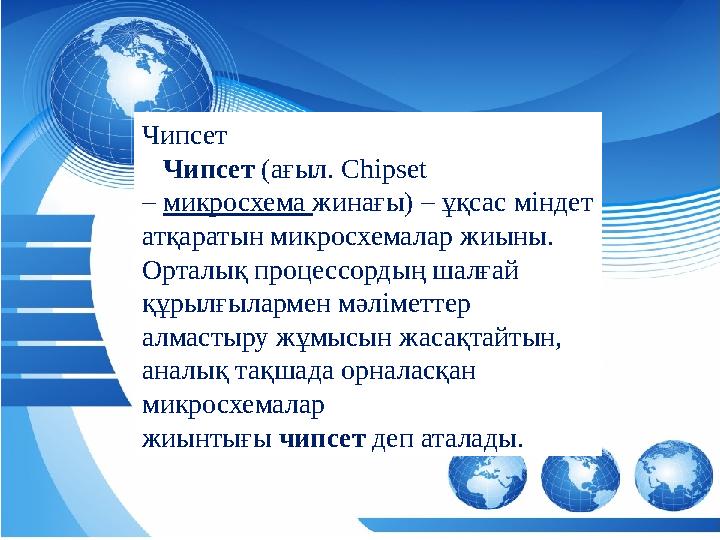 Чипсет

Чипсет (ағыл. Chipset – микросхема жинағы) – ұқсас міндет атқаратын микросхемалар жиыны. Орталық процессордың шалғай құрылғылармен мәліметтер алмастыру жұмысын жасақтайтын, аналық тақшада орналасқан микросхемалар жиынтығы чипсет деп аталады.